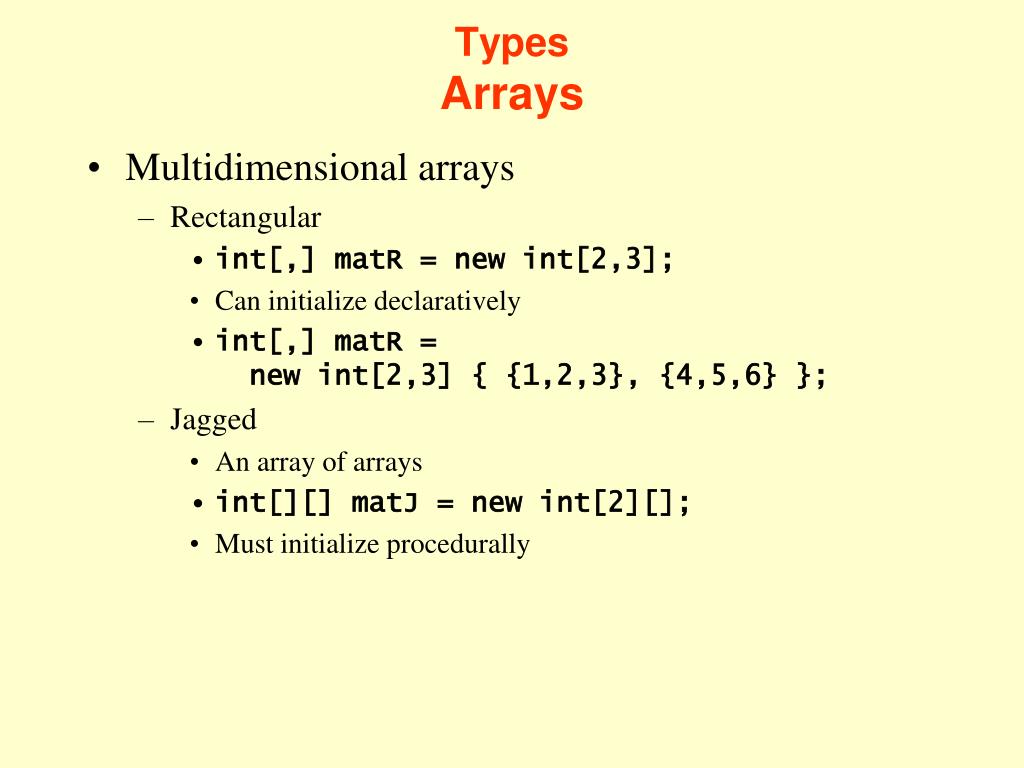 Types
Arrays

• Multidimensional arrays
– Rectangular
• int[,] matR = new int[2,3];
• Can initialize declaratively
• int[,] matR =
new int[2,3] { {1,2,3}, {4,5,6} };
– Jagged
• An array of arrays
• int[][] matJ = new int[2][];
• Must initialize procedurally